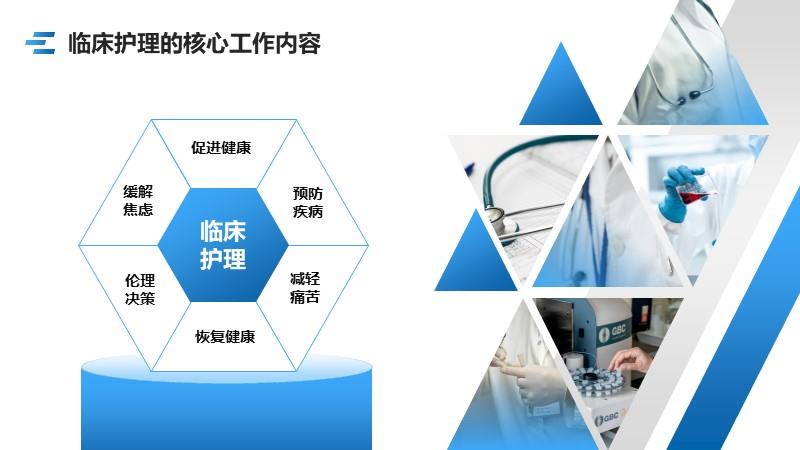 临床护理的核心工作内容

促进健康

预防疾病

减轻痛苦

恢复健康

伦理决策

缓解焦虑

临床护理

GBC

GBC